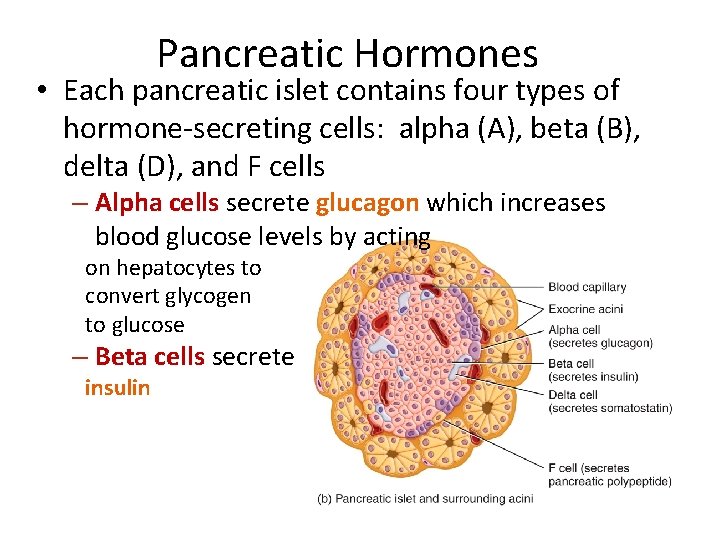 Pancreatic Hormones

• Each pancreatic islet contains four types of hormone-secreting cells: alpha (A), beta (B), delta (D), and F cells

– Alpha cells secrete glucagon which increases blood glucose levels by acting on hepatocytes to convert glycogen to glucose

– Beta cells secrete insulin

Blood capillary
Exocrine acini
Alpha cell (secretes glucagon)
Beta cell (secretes insulin)
Delta cell (secretes somatostatin)
F cell (secretes pancreatic polypeptide)

(b) Pancreatic islet and surrounding acini